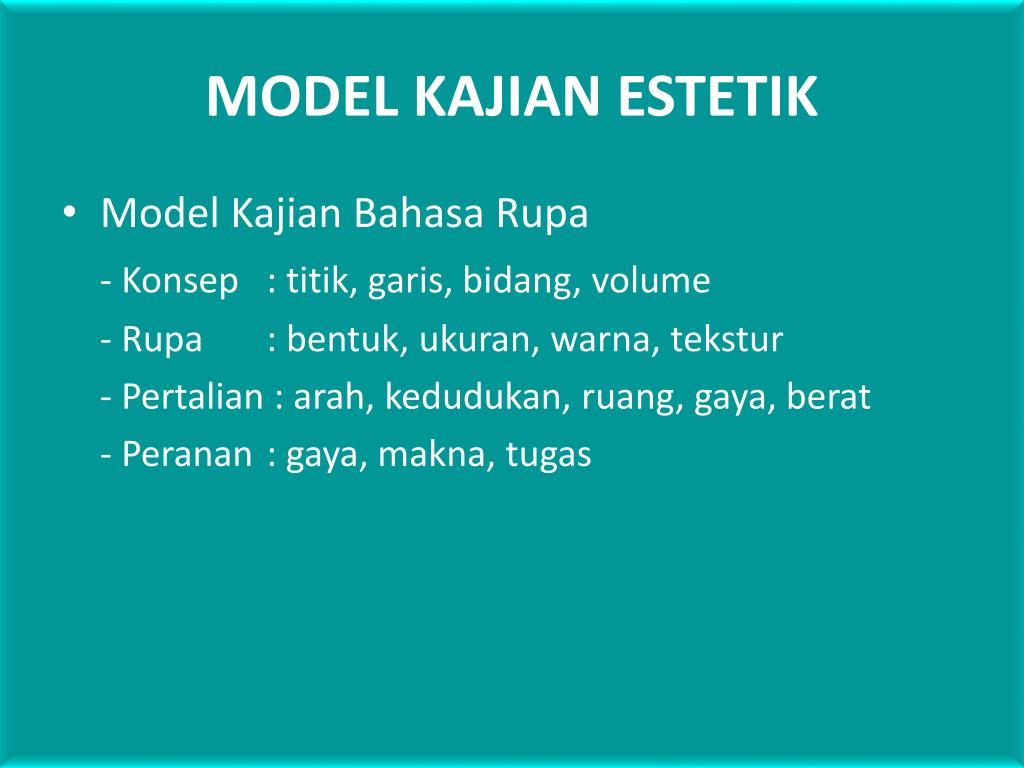 MODEL KAJIAN ESTETIK

• Model Kajian Bahasa Rupa

- Konsep : titik, garis, bidang, volume

- Rupa : bentuk, ukuran, warna, tekstur

- Pertalian : arah, kedudukan, ruang, gaya, berat

- Peranan : gaya, makna, tugas